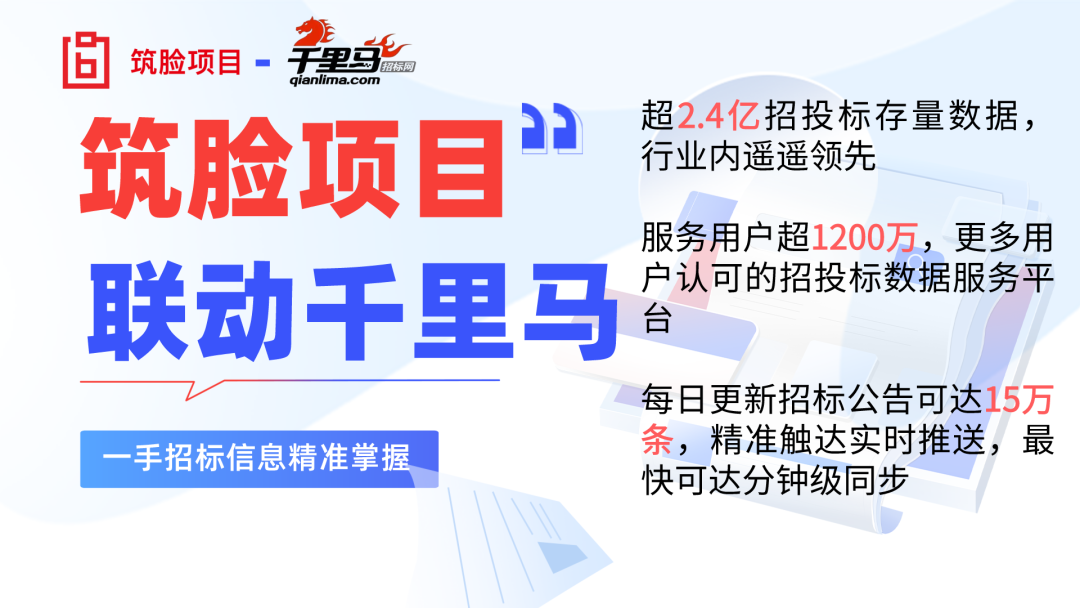 筑脸项目 - 千里马 招标网 qianlima.com

筑脸项目

联动千里马

一手招标信息精准掌握

超2.4亿招投标存量数据，行业内遥遥领先

服务用户超1200万，更多用户认可的招投标数据服务平台

每日更新招标公告可达15万条，精准触达实时推送，最快可达分钟级同步